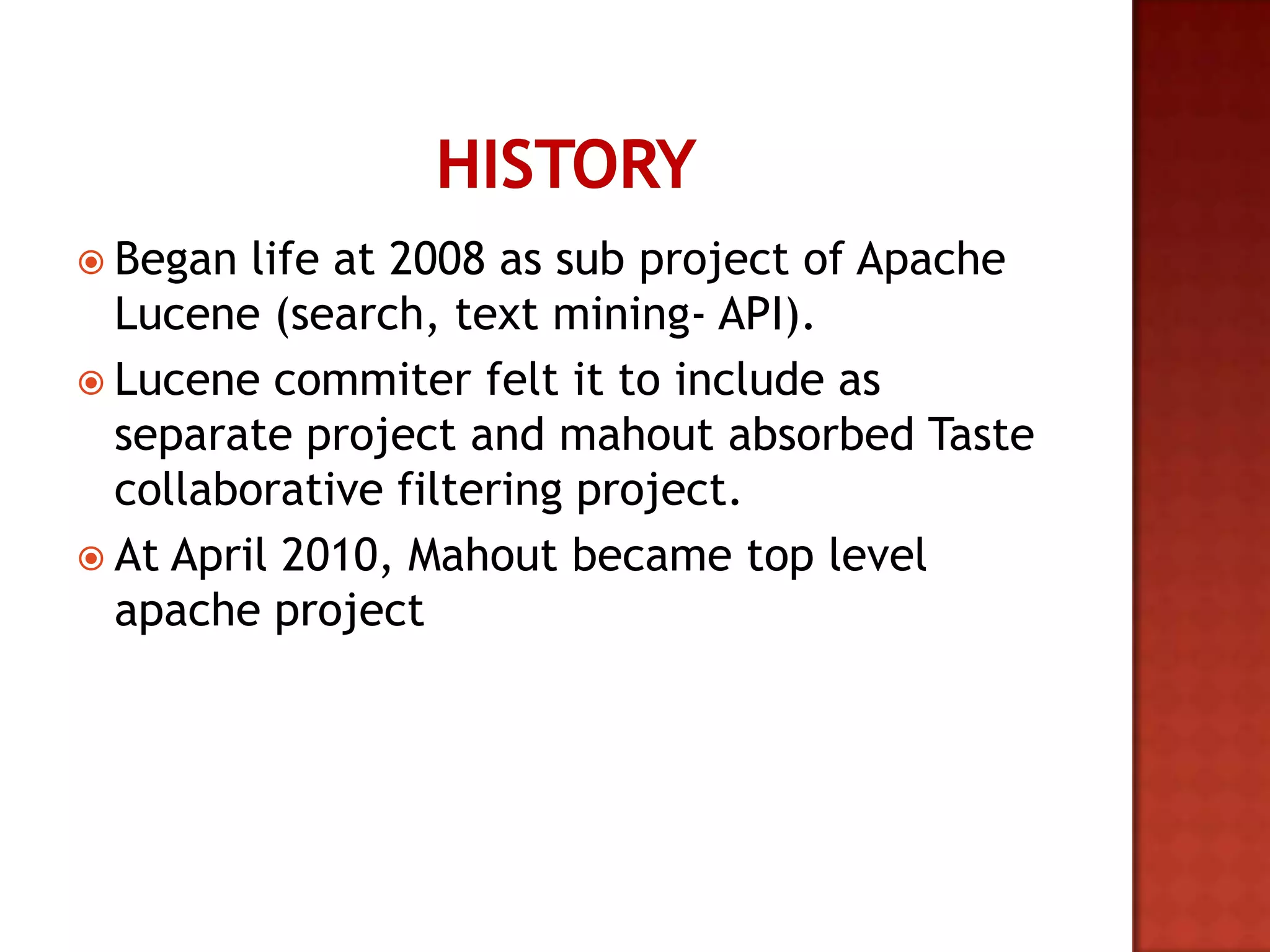 HISTORY

Began life at 2008 as sub project of Apache Lucene (search, text mining- API).

Lucene commiter felt it to include as separate project and mahout absorbed Taste collaborative filtering project.

At April 2010, Mahout became top level apache project